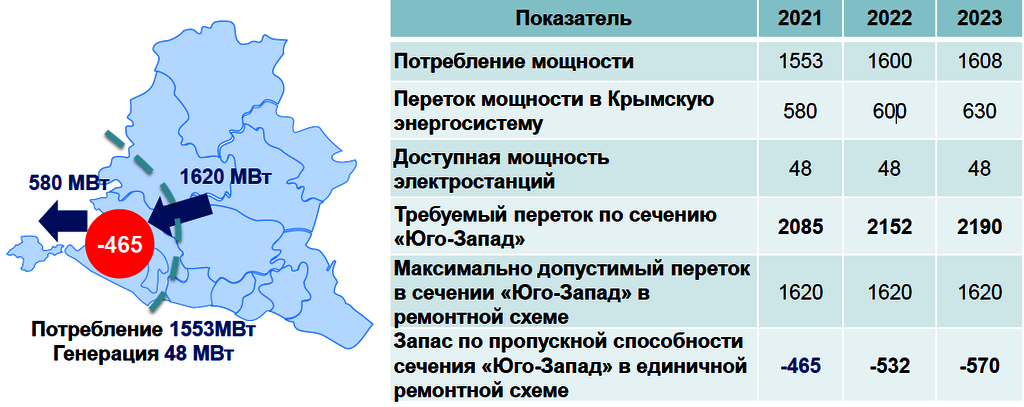 580 МВт

1620 МВт

-465

Потребление 1553МВт
Генерация 48 МВт

| Показатель | 2021 | 2022 | 2023 |
|---|---|---|---|
| Потребление мощности | 1553 | 1600 | 1608 |
| Переток мощности в Крымскую энергосистему | 580 | 600 | 630 |
| Доступная мощность электростанций | 48 | 48 | 48 |
| Требуемый переток по сечению «Юго-Запад» | 2085 | 2152 | 2190 |
| Максимально допустимый переток в сечении «Юго-Запад» в ремонтной схеме | 1620 | 1620 | 1620 |
| Запас по пропускной способности сечения «Юго-Запад» в единичной ремонтной схеме | -465 | -532 | -570 |